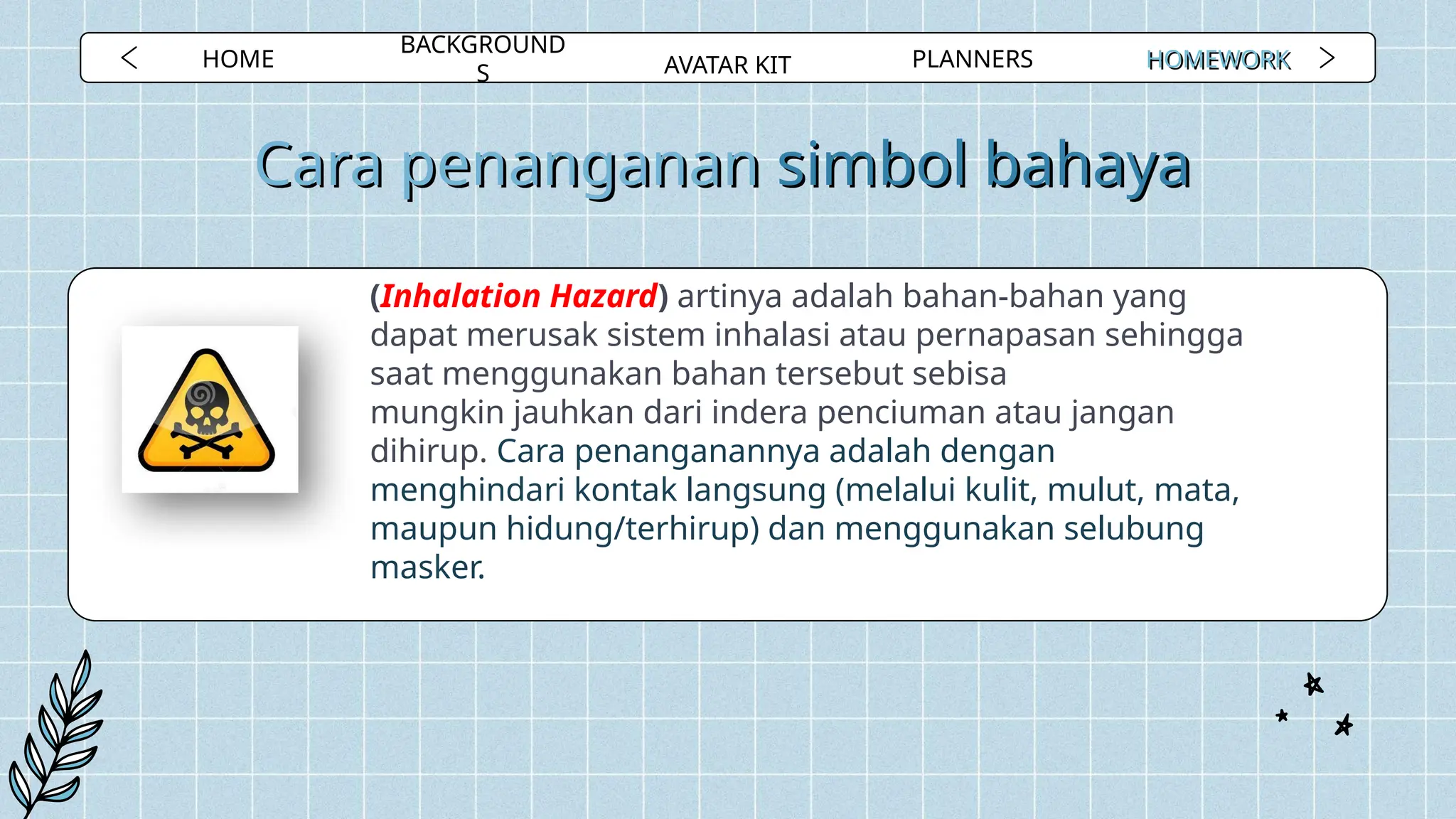 HOME BACKGROUNDS AVATAR KIT PLANNERS HOMEWORK

Cara penanganan simbol bahaya

(Inhalation Hazard) artinya adalah bahan-bahan yang dapat merusak sistem inhalasi atau pernapasan sehingga saat menggunakan bahan tersebut sebisa mungkin jauhkan dari indera penciuman atau jangan dihirup. Cara penanganannya adalah dengan menghindari kontak langsung (melalui kulit, mulut, mata, maupun hidung/terhirup) dan menggunakan selubung masker.